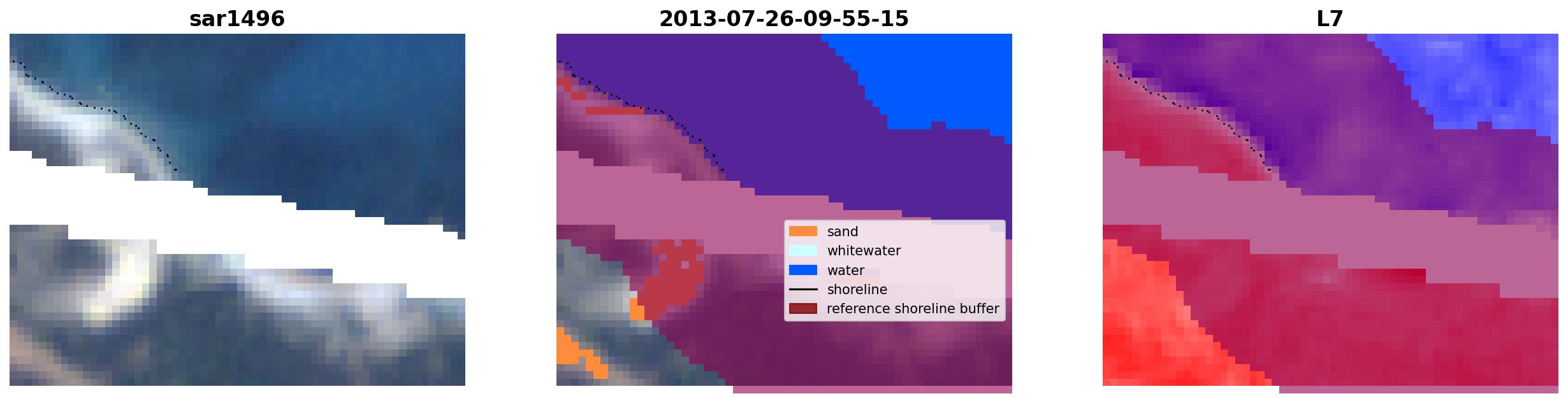 sar1496

2013-07-26-09-55-15

sand
whitewater
water
shoreline
reference shoreline buffer

L7